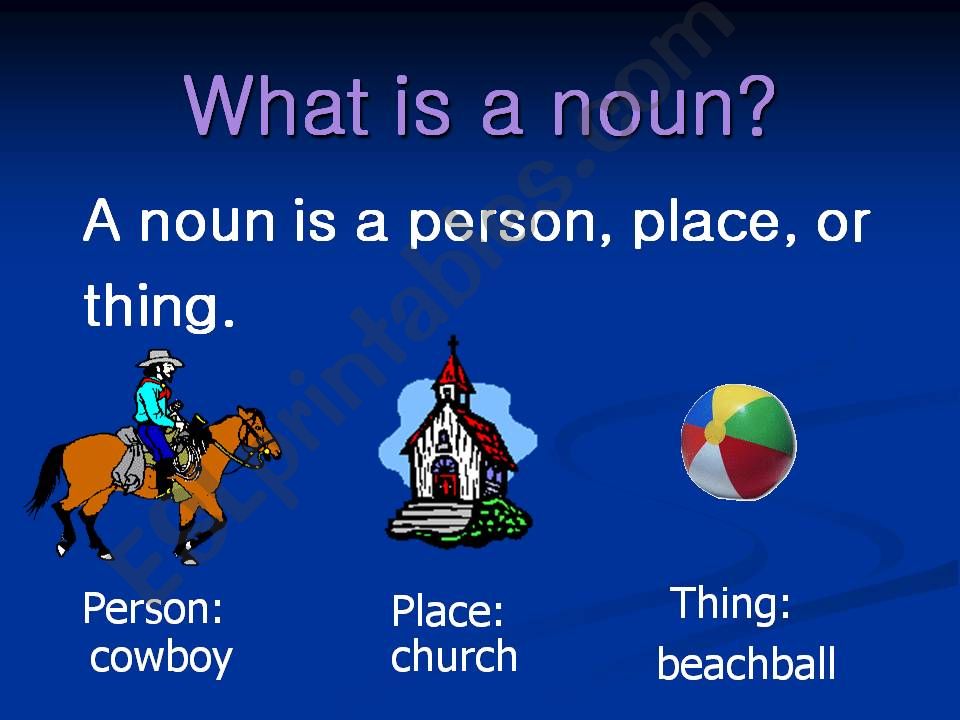 What is a noun?

A noun is a person, place, or thing.

Person: cowboy

Place: church

Thing: beachball

ESLprintables.com